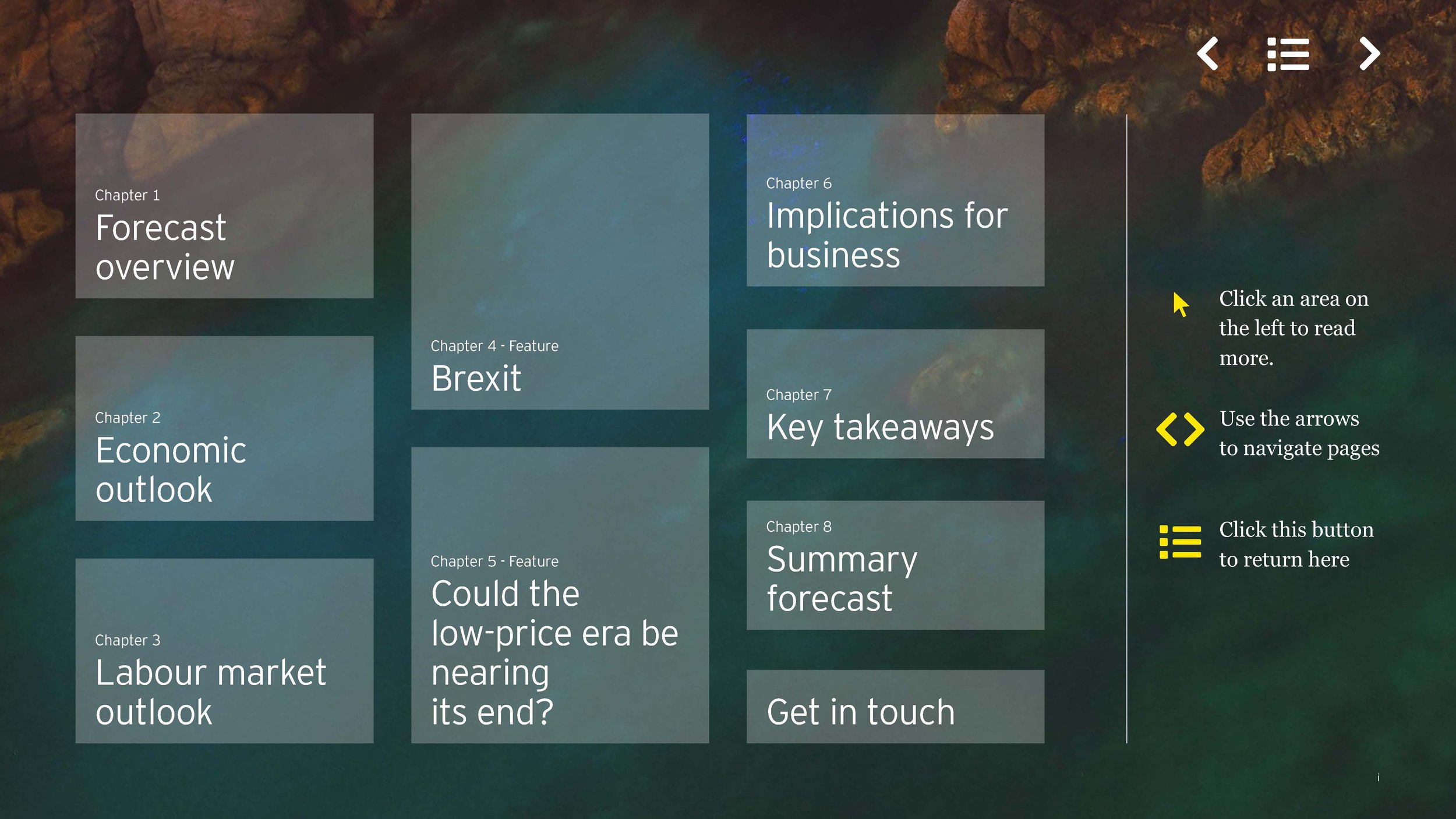 Chapter 1
Forecast overview

Chapter 2
Economic outlook

Chapter 3
Labour market outlook

Chapter 4 - Feature
Brexit

Chapter 5 - Feature
Could the low-price era be nearing its end?

Chapter 6
Implications for business

Chapter 7
Key takeaways

Chapter 8
Summary forecast

Get in touch

Click an area on the left to read more.

Use the arrows to navigate pages

Click this button to return here

i